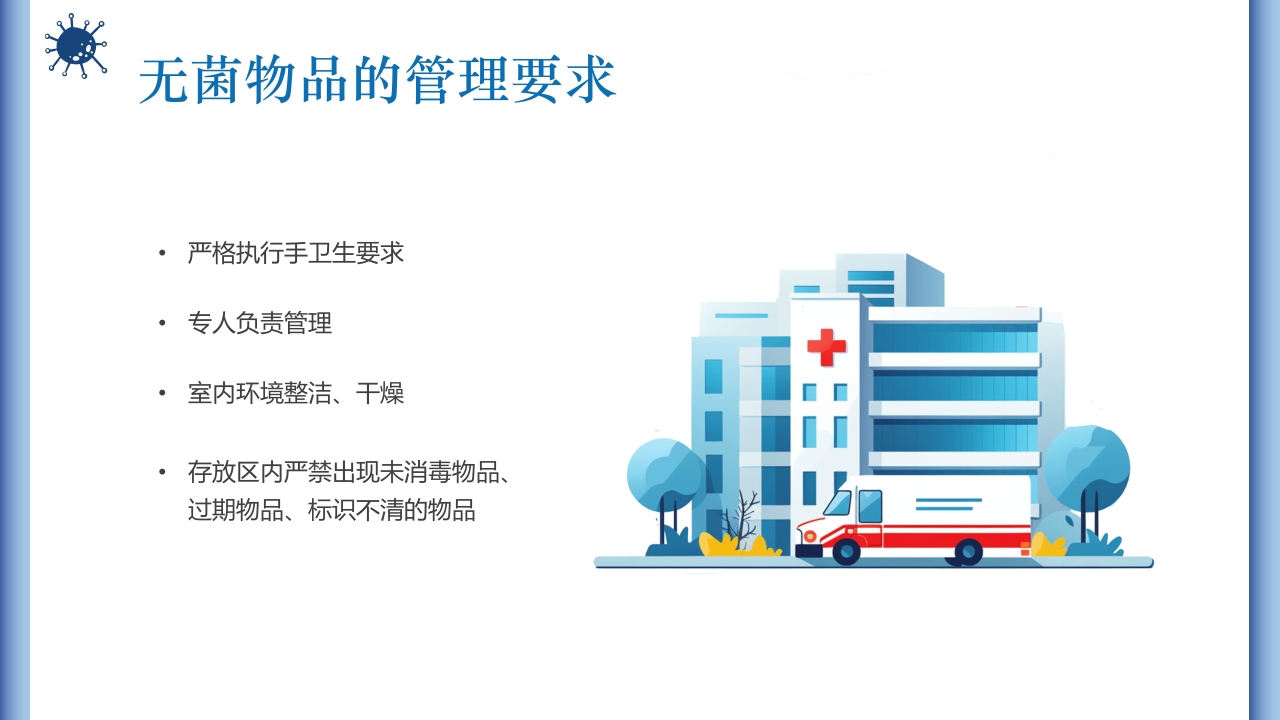 无菌物品的管理要求

• 严格执行手卫生要求

• 专人负责管理

• 室内环境整洁、干燥

• 存放区内严禁出现未消毒物品、过期物品、标识不清的物品